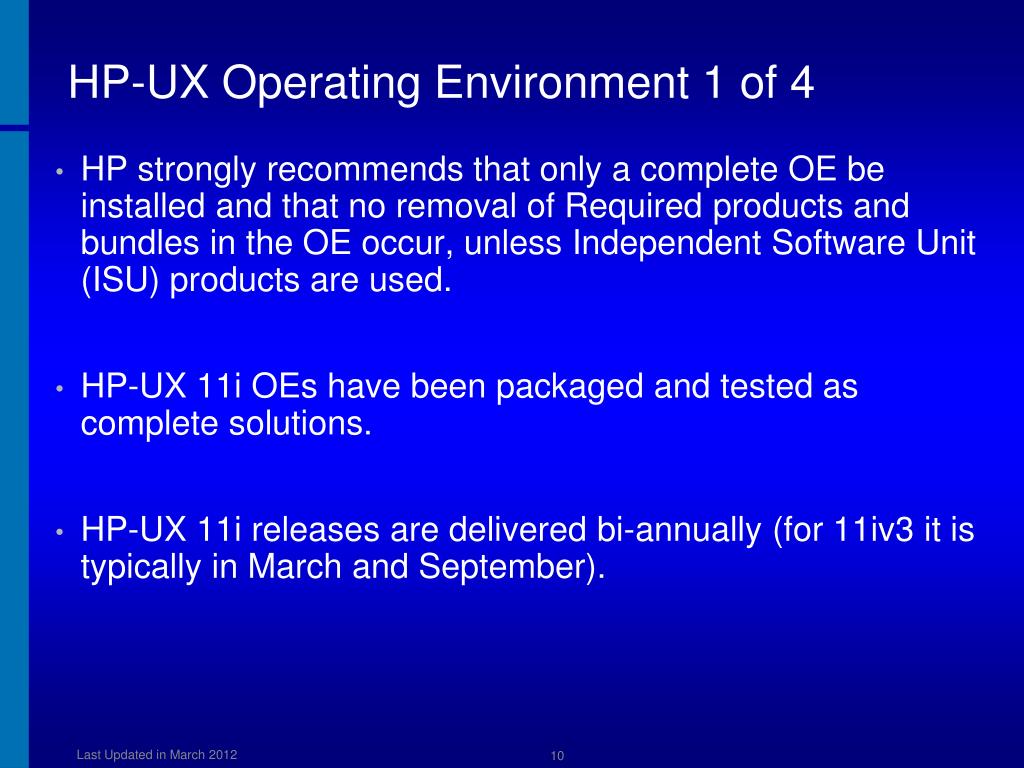 HP-UX Operating Environment 1 of 4

• HP strongly recommends that only a complete OE be installed and that no removal of Required products and bundles in the OE occur, unless Independent Software Unit (ISU) products are used.

• HP-UX 11i OEs have been packaged and tested as complete solutions.

• HP-UX 11i releases are delivered bi-annually (for 11iv3 it is typically in March and September).

Last Updated in March 2012

10